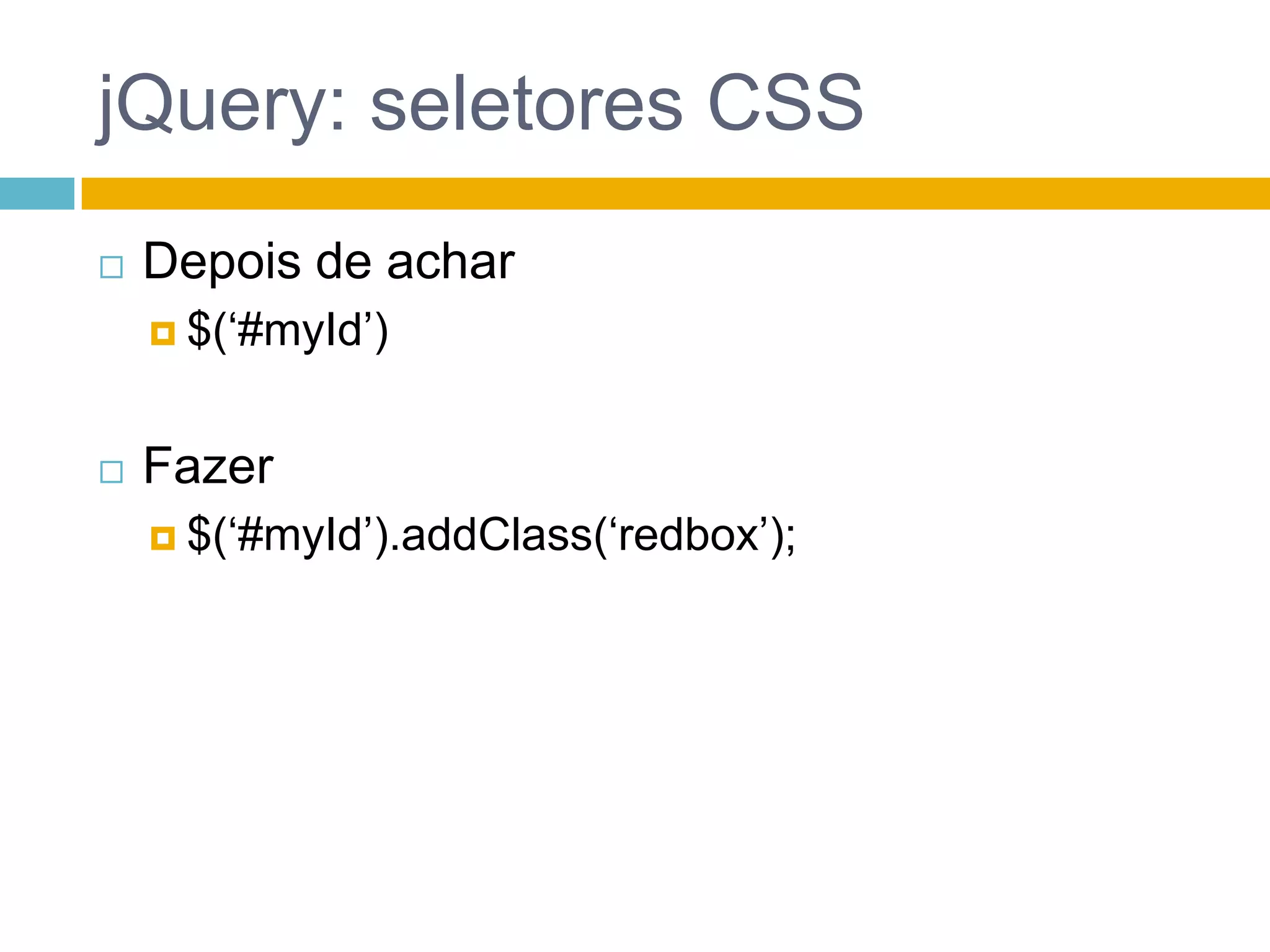 jQuery: seletores CSS

Depois de achar

$(‘#myId’)

Fazer

$(‘#myId’).addClass(‘redbox’);